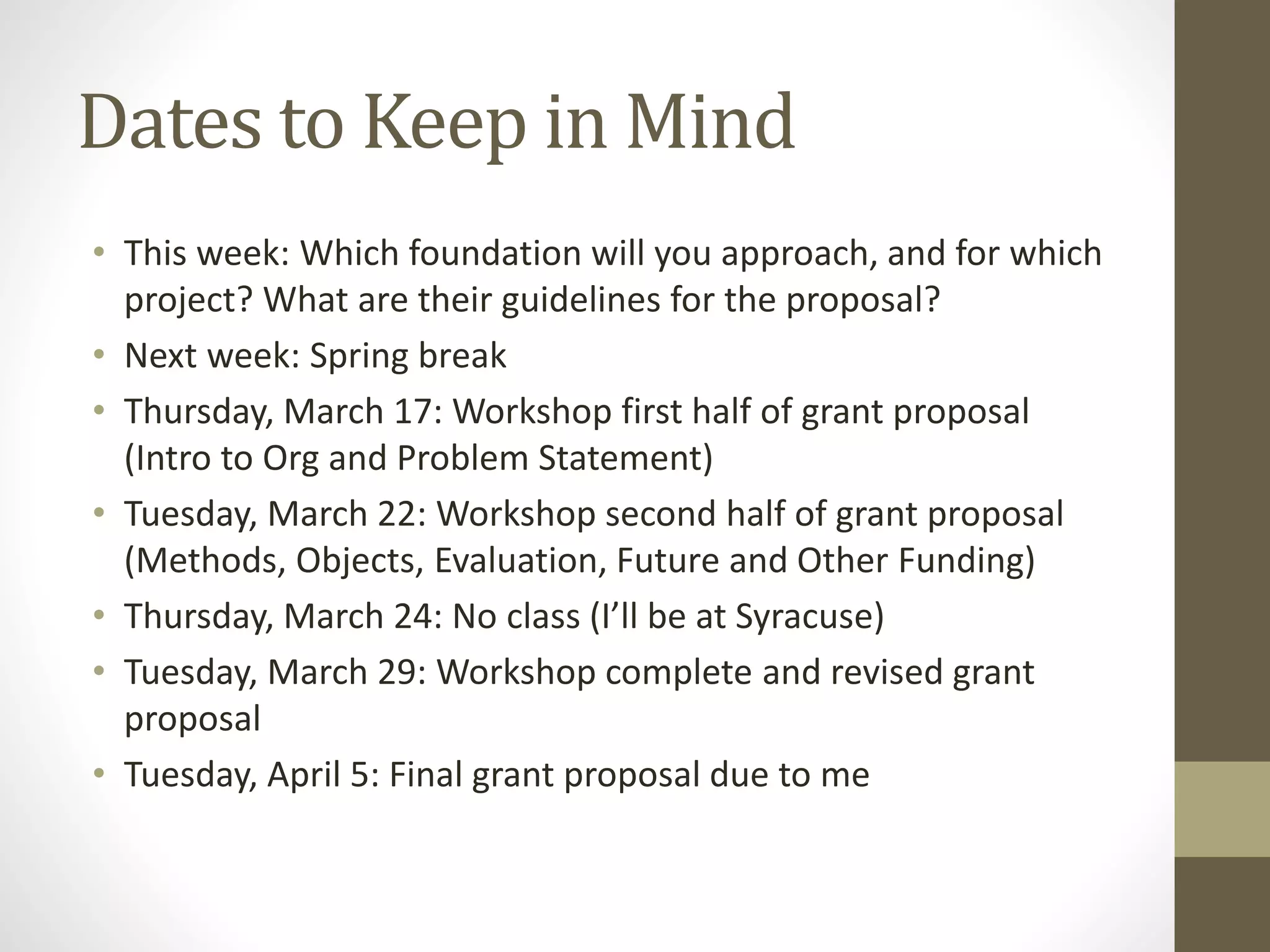 Dates to Keep in Mind

• This week: Which foundation will you approach, and for which project? What are their guidelines for the proposal?
• Next week: Spring break
• Thursday, March 17: Workshop first half of grant proposal (Intro to Org and Problem Statement)
• Tuesday, March 22: Workshop second half of grant proposal (Methods, Objects, Evaluation, Future and Other Funding)
• Thursday, March 24: No class (I'll be at Syracuse)
• Tuesday, March 29: Workshop complete and revised grant proposal
• Tuesday, April 5: Final grant proposal due to me